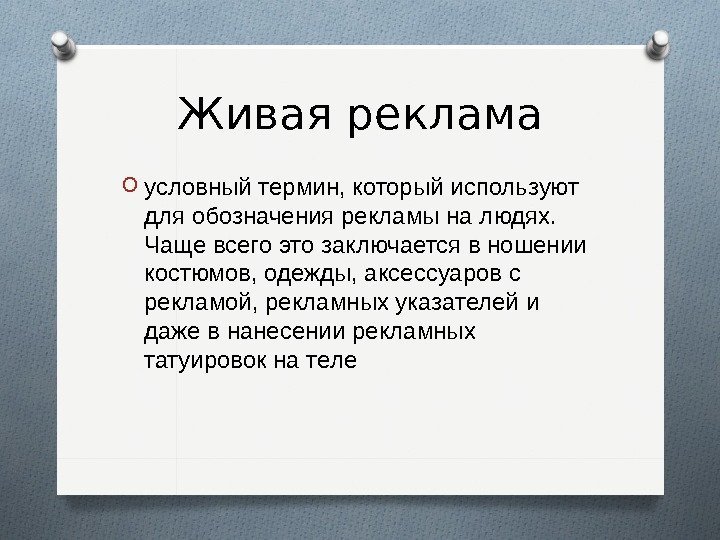 Живая реклама

условный термин, который используют для обозначения рекламы на людях. Чаще всего это заключается в ношении костюмов, одежды, аксессуаров с рекламой, рекламных указателей и даже в нанесении рекламных татуировок на теле